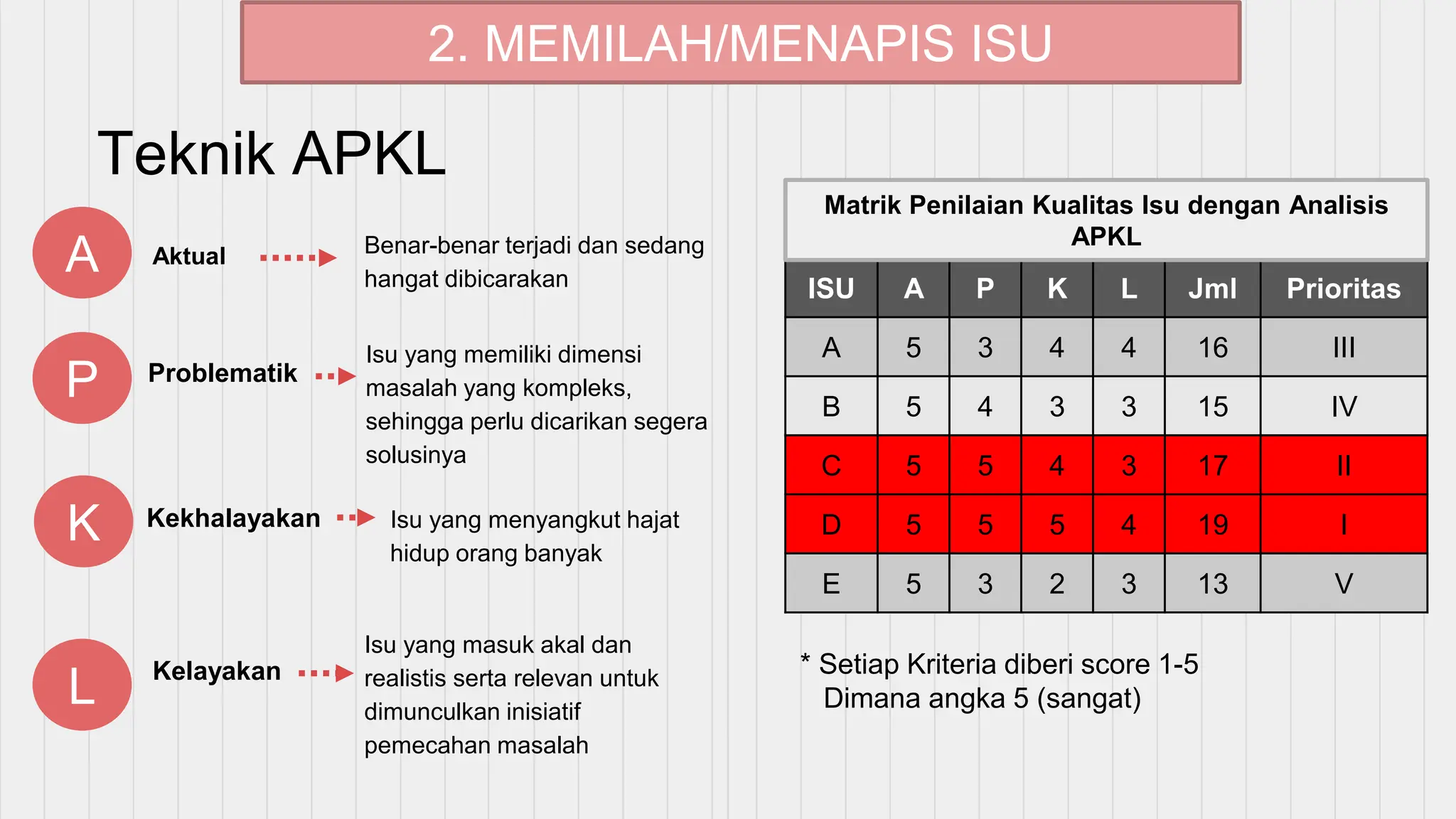 2. MEMILAH/MENAPIS ISU

Teknik APKL

A Aktual Benar-benar terjadi dan sedang hangat dibicarakan

P Problematik Isu yang memiliki dimensi masalah yang kompleks, sehingga perlu dicarikan segera solusinya

K Kekhalayakan Isu yang menyangkut hajat hidup orang banyak

L Kelayakan Isu yang masuk akal dan realistis serta relevan untuk dimunculkan inisiatif pemecahan masalah

Matrik Penilaian Kualitas Isu dengan Analisis APKL

| ISU | A | P | K | L | Jml | Prioritas |
|---|---|---|---|---|---|---|
| A | 5 | 3 | 4 | 4 | 16 | III |
| B | 5 | 4 | 3 | 3 | 15 | IV |
| C | 5 | 5 | 4 | 3 | 17 | II |
| D | 5 | 5 | 5 | 4 | 19 | I |
| E | 5 | 3 | 2 | 3 | 13 | V |

* Setiap Kriteria diberi score 1-5
Dimana angka 5 (sangat)